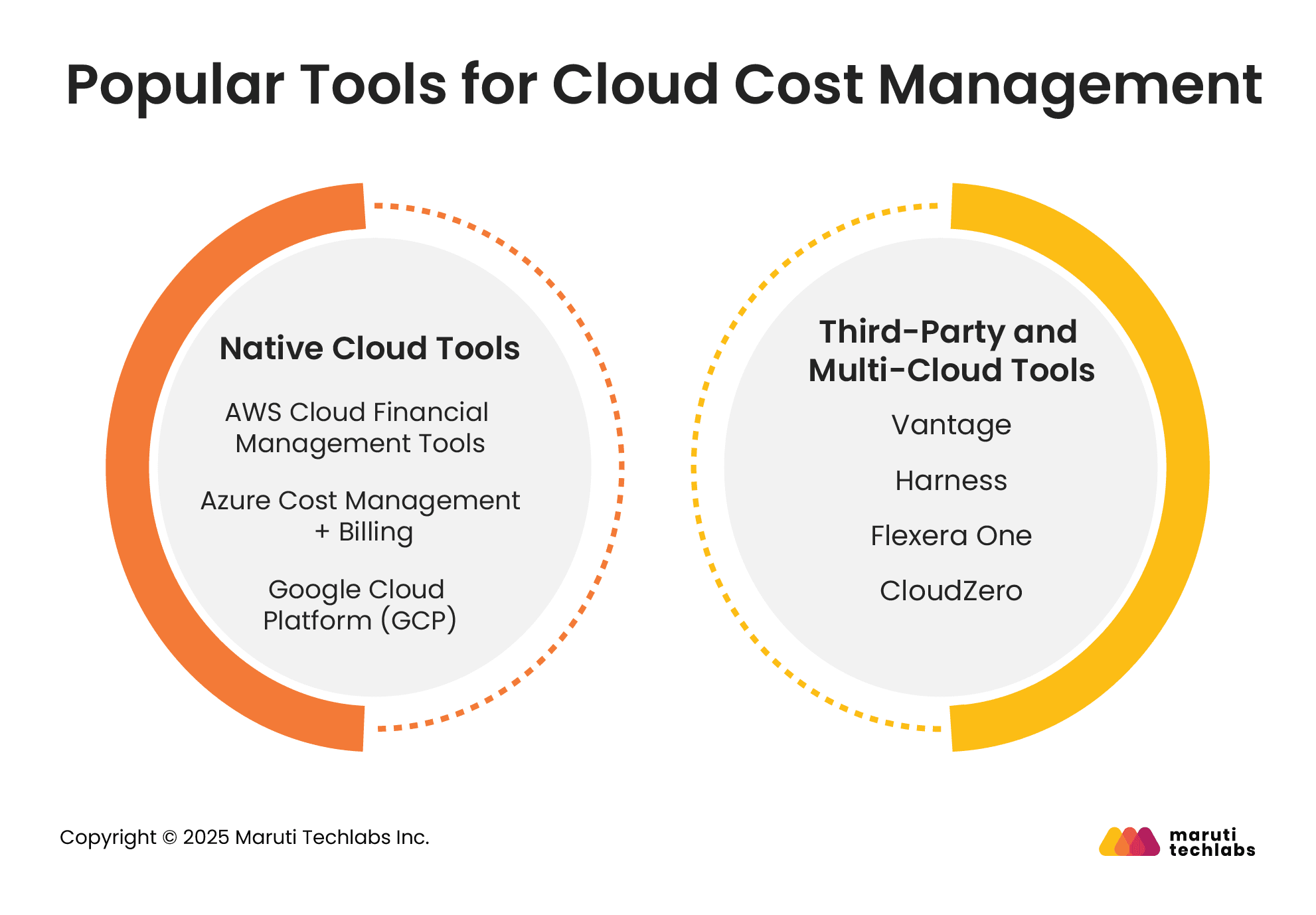 Popular Tools for Cloud Cost Management

Native Cloud Tools

AWS Cloud Financial Management Tools

Azure Cost Management + Billing

Google Cloud Platform (GCP)

Third-Party and Multi-Cloud Tools

Vantage

Harness

Flexera One

CloudZero

Copyright © 2025 Maruti Techlabs Inc.

maruti techlabs